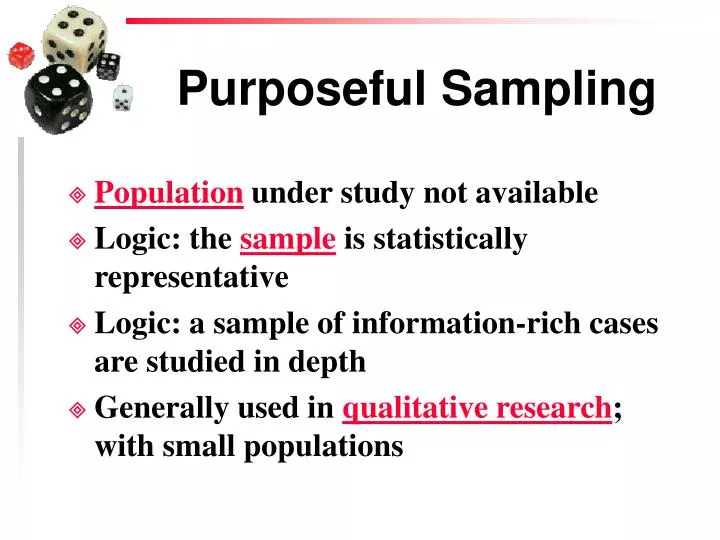 Purposeful Sampling

Population under study not available

Logic: the sample is statistically representative

Logic: a sample of information-rich cases are studied in depth

Generally used in qualitative research; with small populations